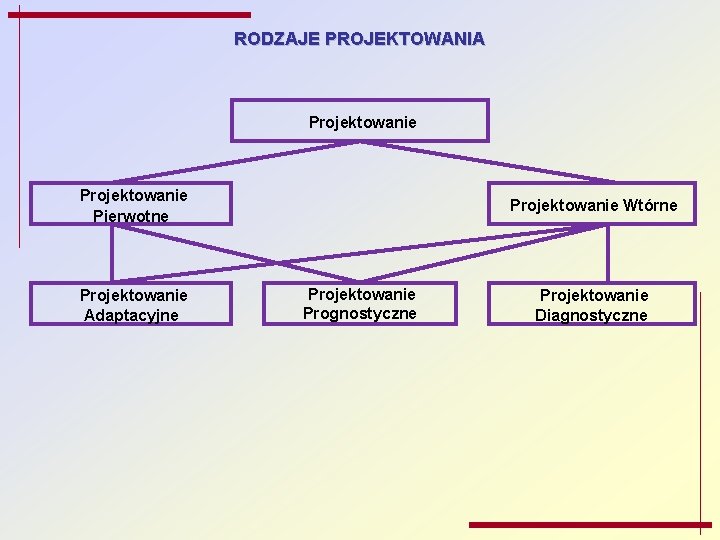 RODZAJE PROJEKTOWANIA

Projektowanie

Projektowanie Pierwotne

Projektowanie Wtórne

Projektowanie Adaptacyjne

Projektowanie Prognostyczne

Projektowanie Diagnostyczne